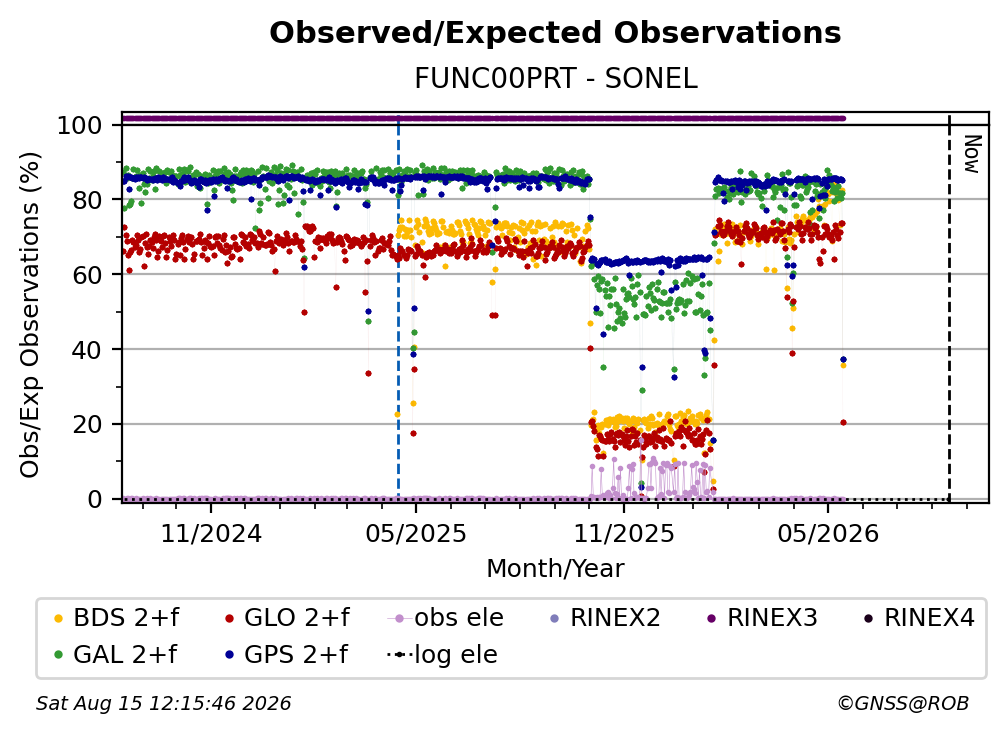 Observed/Expected Observations
FUNC00PRT - SONEL

Obs/Exp Observations (%)

100
80
60
40
20
0

Now

11/2024
05/2025
11/2025
05/2026
Month/Year

BDS 2+f
GLO 2+f
obs ele
RINEX2
RINEX3
RINEX4
GAL 2+f
GPS 2+f
log ele

Sat Aug 15 12:15:46 2026
©GNSS@ROB